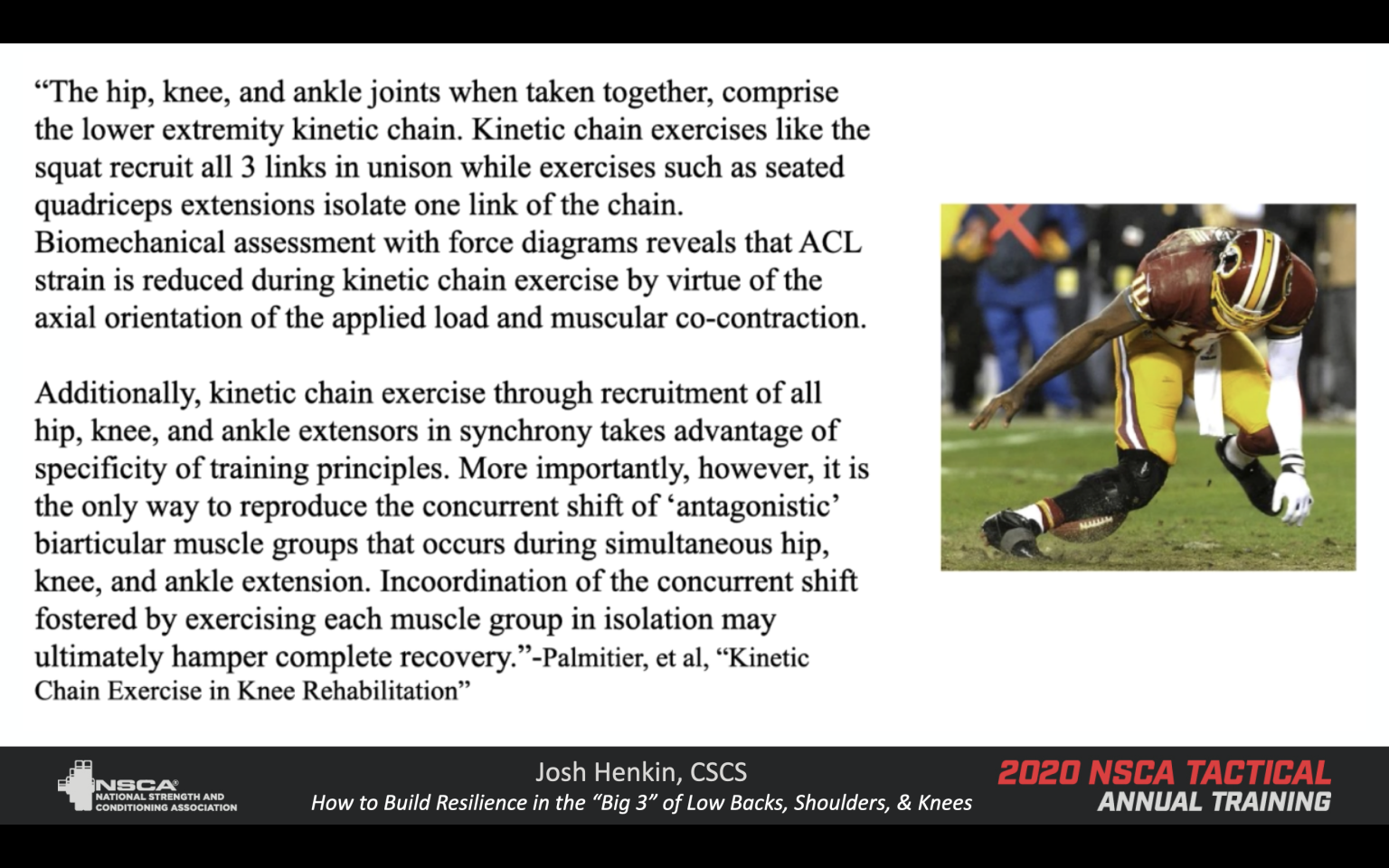 “The hip, knee, and ankle joints when taken together, comprise the lower extremity kinetic chain. Kinetic chain exercises like the squat recruit all 3 links in unison while exercises such as seated quadriceps extensions isolate one link of the chain. Biomechanical assessment with force diagrams reveals that ACL strain is reduced during kinetic chain exercise by virtue of the axial orientation of the applied load and muscular co-contraction.

Additionally, kinetic chain exercise through recruitment of all hip, knee, and ankle extensors in synchrony takes advantage of specificity of training principles. More importantly, however, it is the only way to reproduce the concurrent shift of ‘antagonistic’ biarticular muscle groups that occurs during simultaneous hip, knee, and ankle extension. Incoordination of the concurrent shift fostered by exercising each muscle group in isolation may ultimately hamper complete recovery.”-Palmitier, et al, “Kinetic Chain Exercise in Knee Rehabilitation”

NSCA NATIONAL STRENGTH AND CONDITIONING ASSOCIATION

Josh Henkin, CSCS
How to Build Resilience in the “Big 3” of Low Backs, Shoulders, & Knees

2020 NSCA TACTICAL ANNUAL TRAINING